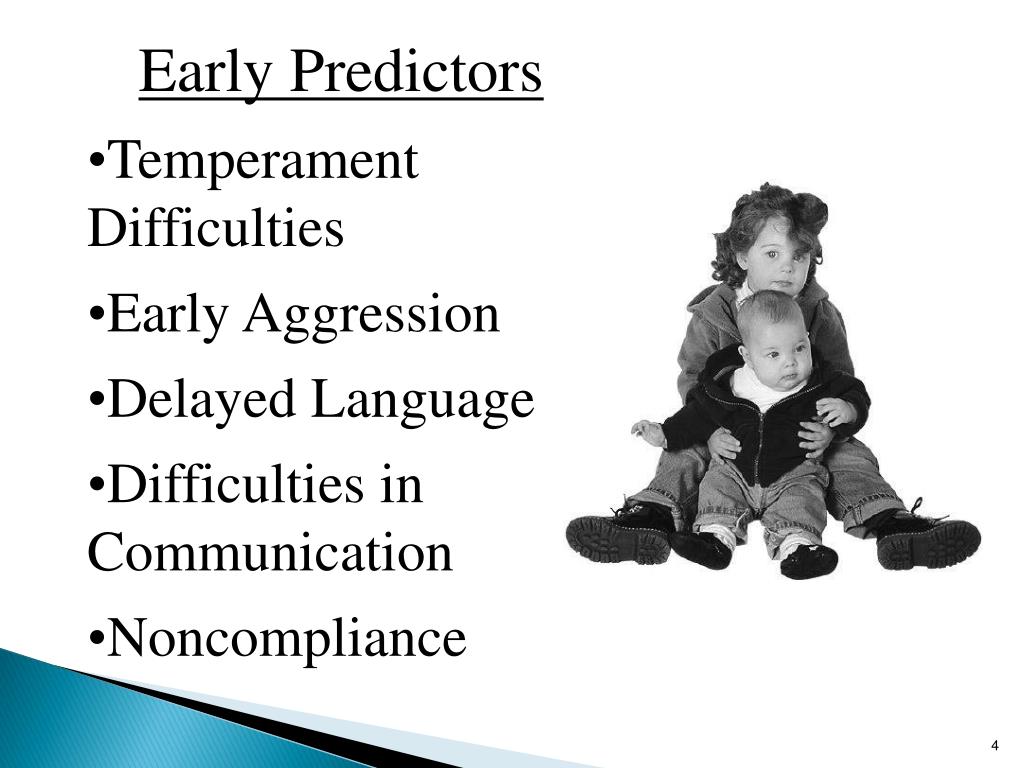 Early Predictors

•Temperament Difficulties

•Early Aggression

•Delayed Language

•Difficulties in Communication

•Noncompliance

4